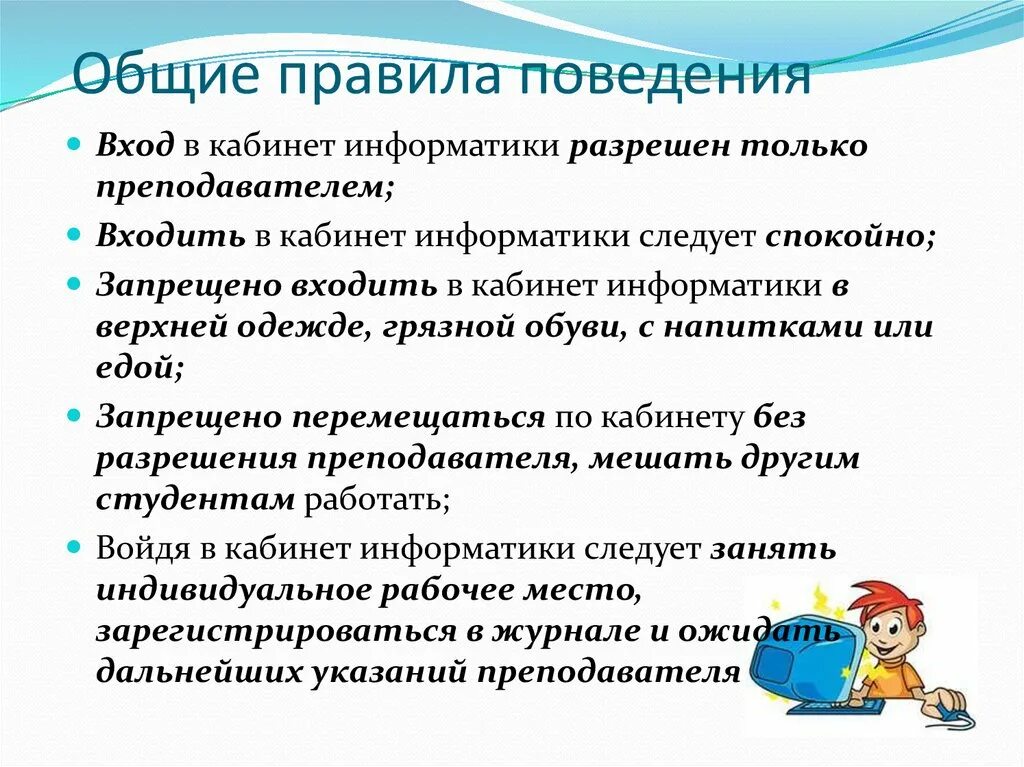 Общие правила поведения

- Вход в кабинет информатики разрешен только преподавателем;
- Входить в кабинет информатики следует спокойно;
- Запрещено входить в кабинет информатики в верхней одежде, грязной обуви, с напитками или едой;
- Запрещено перемещаться по кабинету без разрешения преподавателя, мешать другим студентам работать;
- Войдя в кабинет информатики следует занять индивидуальное рабочее место, зарегистрироваться в журнале и ожидать дальнейших указаний преподавателя